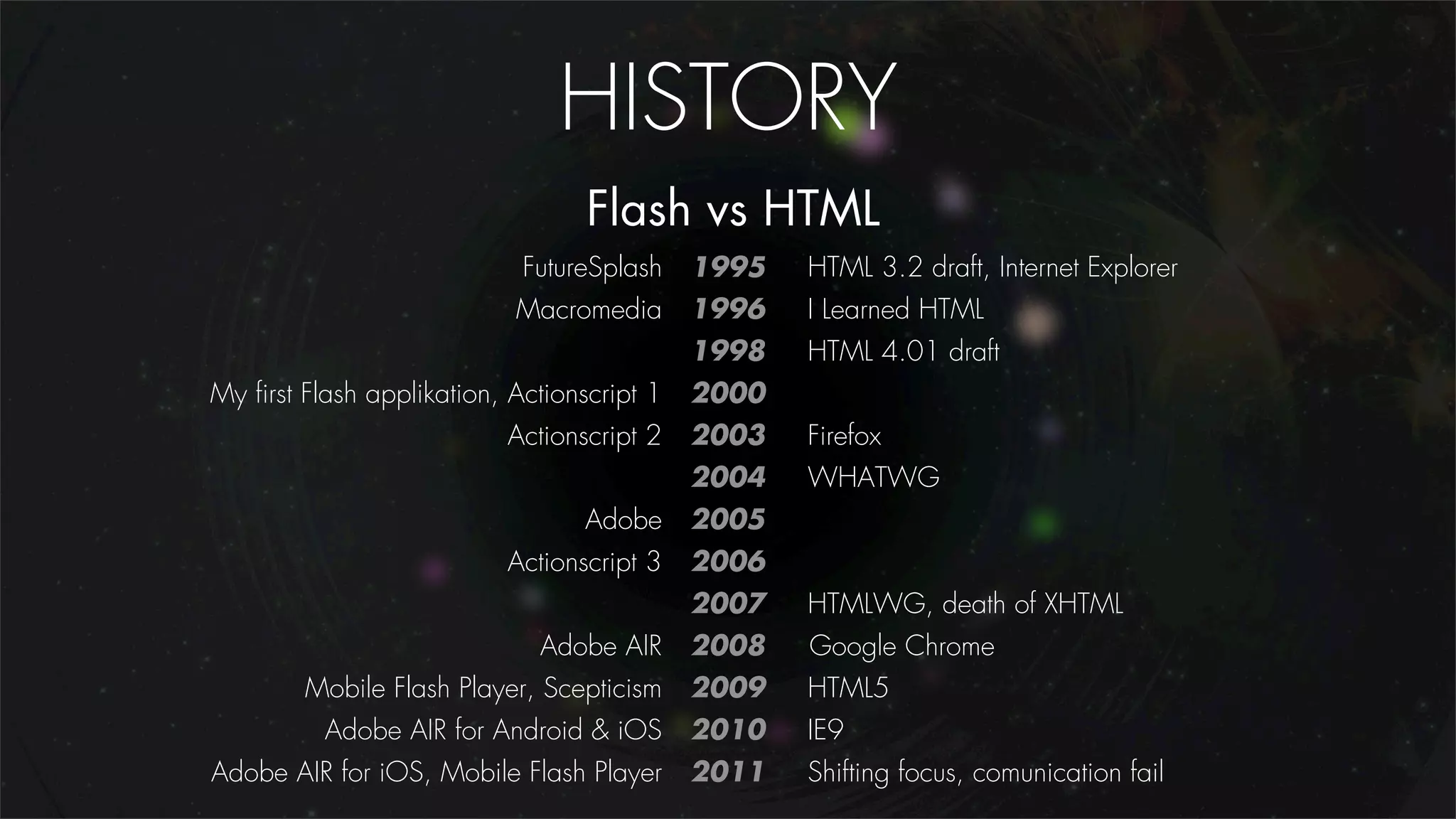 HISTORY

Flash vs HTML

| | | |
|---|---|---|
| FutureSplash | 1995 | HTML 3.2 draft, Internet Explorer |
| Macromedia | 1996 | I Learned HTML |
| | 1998 | HTML 4.01 draft |
| My first Flash applikation, Actionscript 1 | 2000 | |
| Actionscript 2 | 2003 | Firefox |
| | 2004 | WHATWG |
| Adobe | 2005 | |
| Actionscript 3 | 2006 | |
| | 2007 | HTMLWG, death of XHTML |
| Adobe AIR | 2008 | Google Chrome |
| Mobile Flash Player, Scepticism | 2009 | HTML5 |
| Adobe AIR for Android & iOS | 2010 | IE9 |
| Adobe AIR for iOS, Mobile Flash Player | 2011 | Shifting focus, comunication fail |